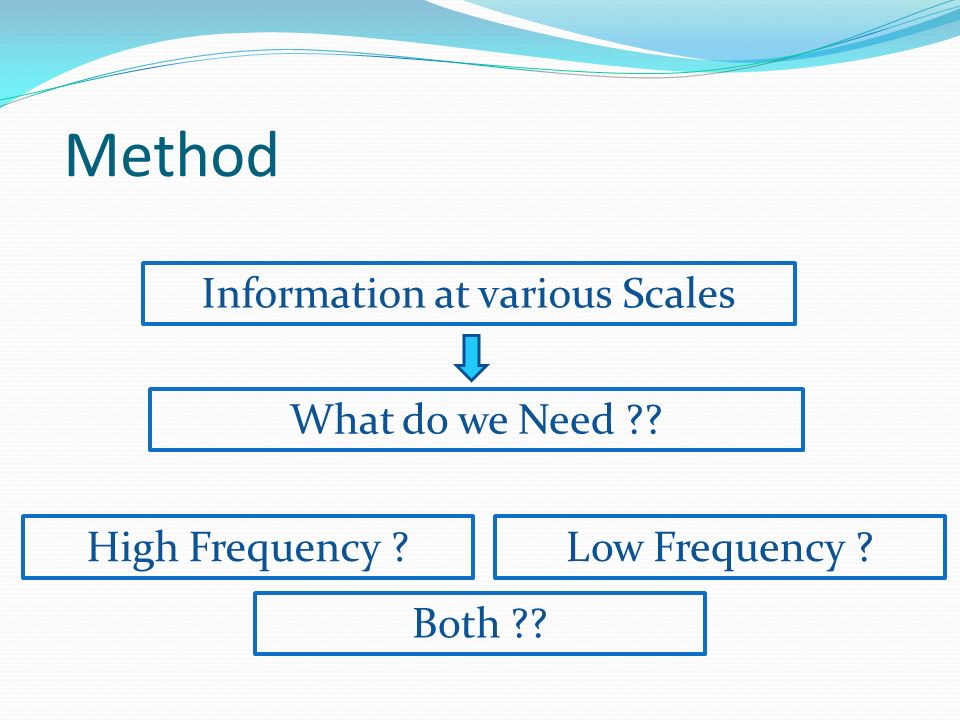 Method

Information at various Scales

What do we Need ??

High Frequency ?

Low Frequency ?

Both ??